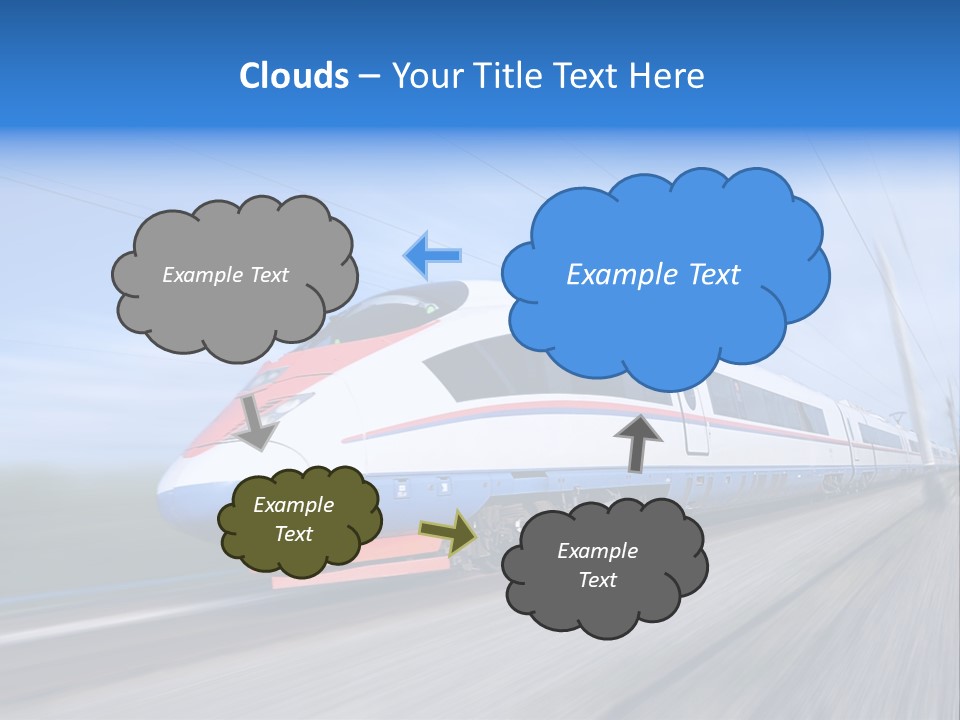 Clouds – Your Title Text Here

Example Text

Example Text

Example Text

Example Text